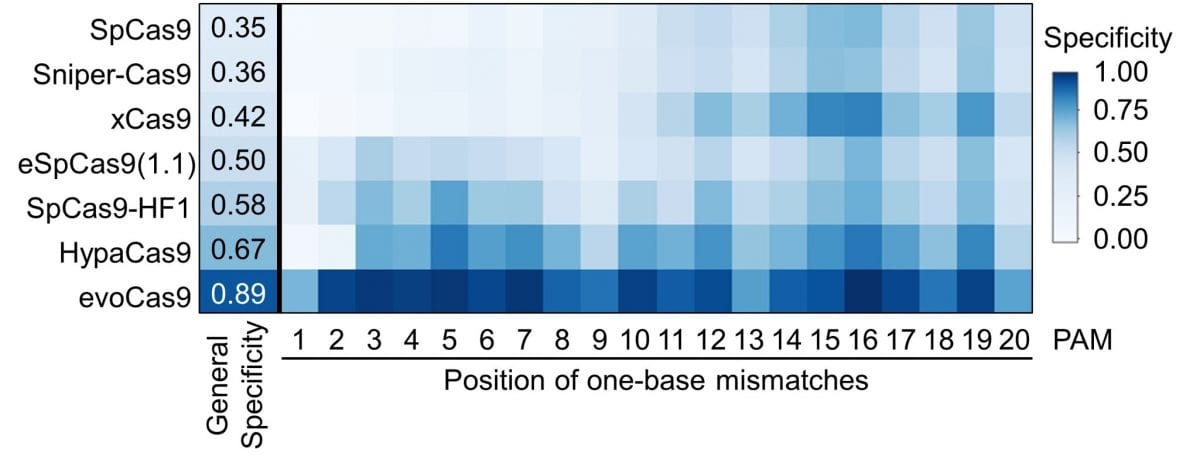 SpCas9 0.35
Sniper-Cas9 0.36
xCas9 0.42
eSpCas9(1.1) 0.50
SpCas9-HF1 0.58
HypaCas9 0.67
evoCas9 0.89

General Specificity

1 2 3 4 5 6 7 8 9 10 11 12 13 14 15 16 17 18 19 20 PAM

Position of one-base mismatches

Specificity
1.00
0.75
0.50
0.25
0.00